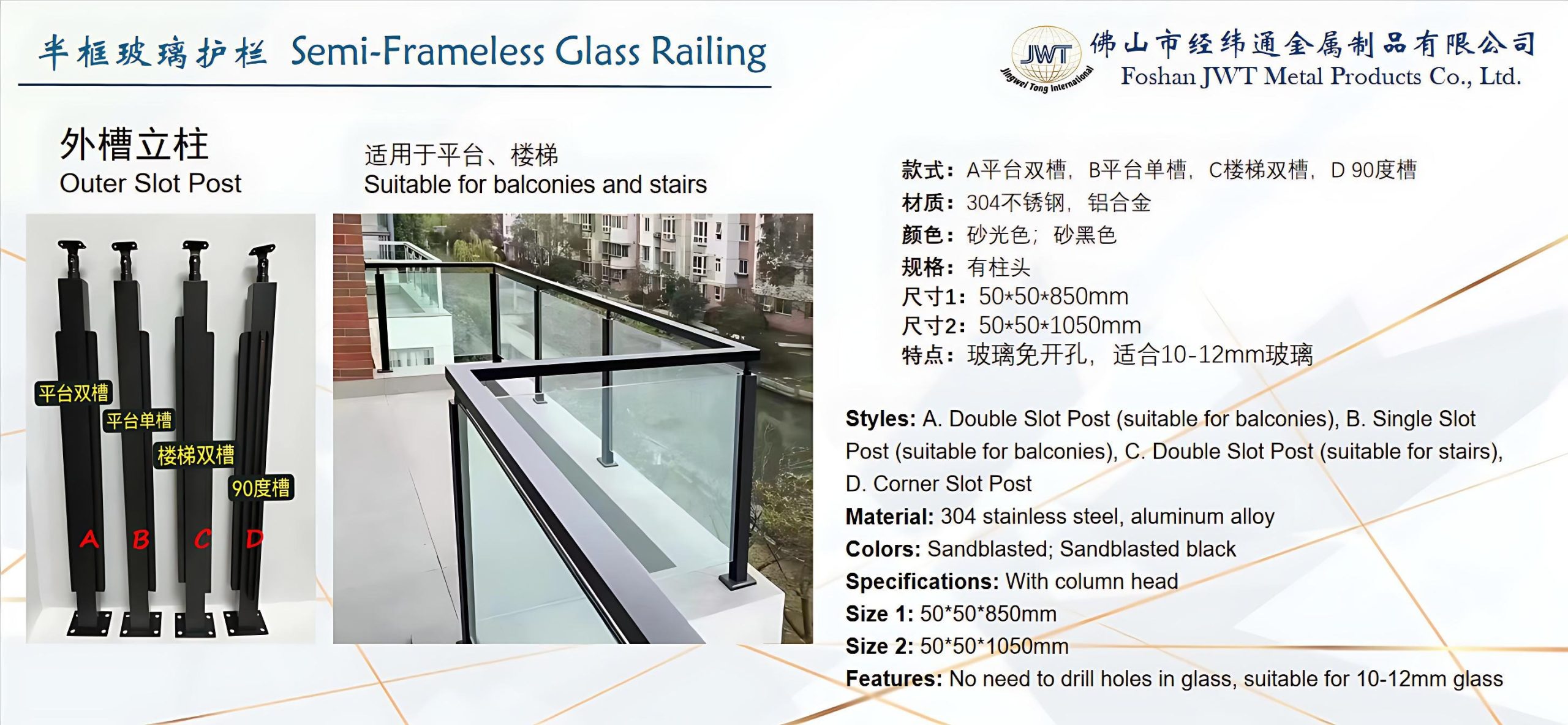 半框玻璃护栏 Semi-Frameless Glass Railing

JWT
Jingwei Tong International

佛山市经纬通金属制品有限公司
Foshan JWT Metal Products Co., Ltd.

外槽立柱
Outer Slot Post

适用于平台、楼梯
Suitable for balconies and stairs

平台双槽
平台单槽
楼梯双槽
90度槽
A B C D

款式：A平台双槽，B平台单槽，C楼梯双槽，D 90度槽
材质：304不锈钢，铝合金
颜色：砂光色；砂黑色
规格：有柱头
尺寸1：50*50*850mm
尺寸2：50*50*1050mm
特点：玻璃免开孔，适合10-12mm玻璃

Styles: A. Double Slot Post (suitable for balconies), B. Single Slot Post (suitable for balconies), C. Double Slot Post (suitable for stairs), D. Corner Slot Post
Material: 304 stainless steel, aluminum alloy
Colors: Sandblasted; Sandblasted black
Specifications: With column head
Size 1: 50*50*850mm
Size 2: 50*50*1050mm
Features: No need to drill holes in glass, suitable for 10-12mm glass